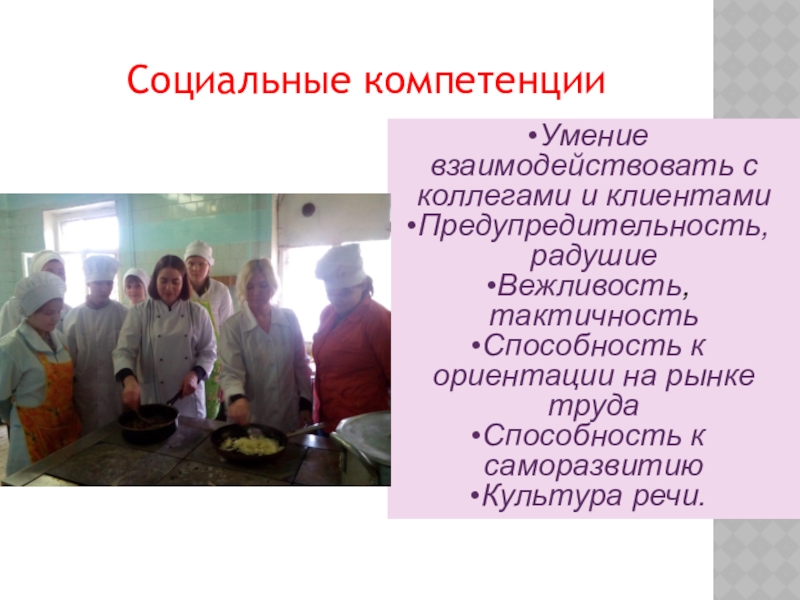 Социальные компетенции

•Умение взаимодействовать с коллегами и клиентами
•Предупредительность, радушие
•Вежливость, тактичность
•Способность к ориентации на рынке труда
•Способность к саморазвитию
•Культура речи.